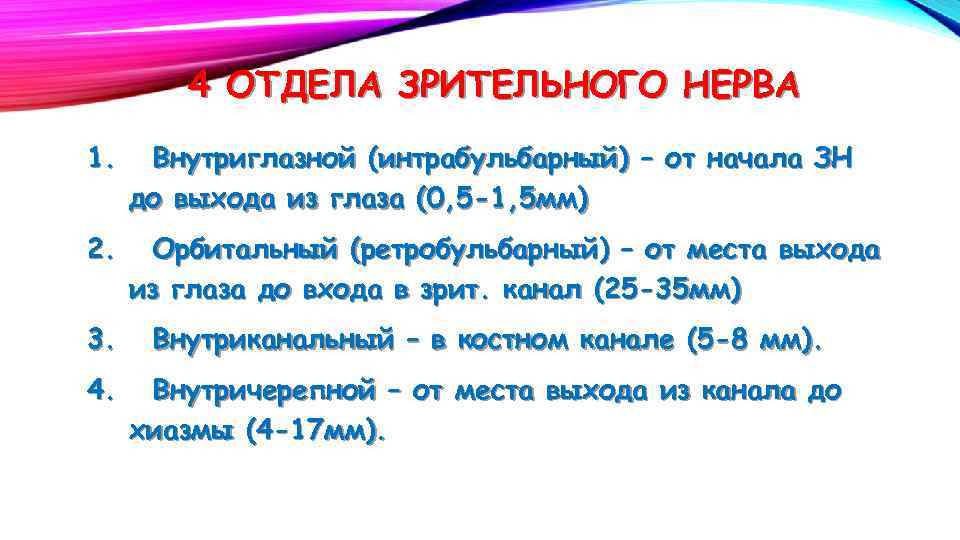 4 ОТДЕЛА ЗРИТЕЛЬНОГО НЕРВА

1. Внутриглазной (интрабульбарный) – от начала ЗН до выхода из глаза (0,5-1,5мм)

2. Орбитальный (ретробульбарный) – от места выхода из глаза до входа в зрит. канал (25-35мм)

3. Внутриканальный – в костном канале (5-8 мм).

4. Внутричерепной – от места выхода из канала до хиазмы (4-17мм).